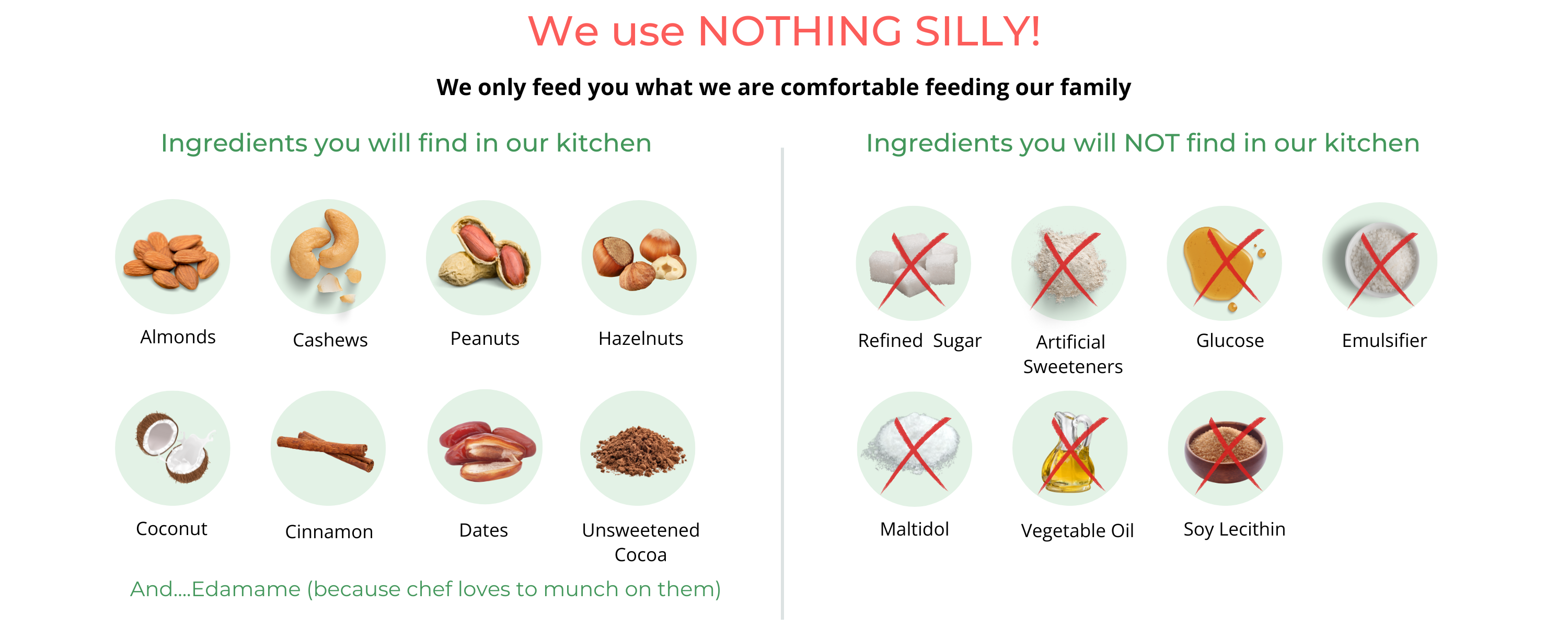 We use NOTHING SILLY!

We only feed you what we are comfortable feeding our family

Ingredients you will find in our kitchen

Almonds

Cashews

Peanuts

Hazelnuts

Coconut

Cinnamon

Dates

Unsweetened Cocoa

And....Edamame (because chef loves to munch on them)

Ingredients you will NOT find in our kitchen

Refined Sugar

Artificial Sweeteners

Glucose

Emulsifier

Maltidol

Vegetable Oil

Soy Lecithin